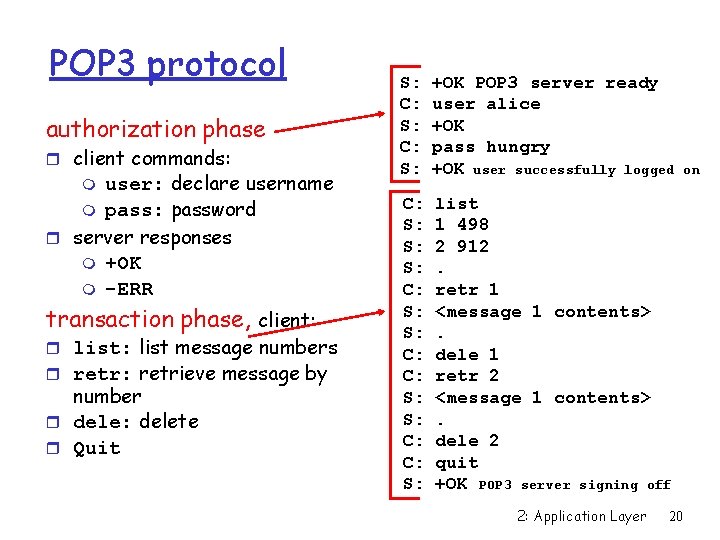 POP3 protocol

authorization phase
client commands:
user: declare username
pass: password
server responses
+OK
-ERR

transaction phase, client:
list: list message numbers
retr: retrieve message by number
dele: delete
Quit

S: +OK POP3 server ready
C: user alice
S: +OK
C: pass hungry
S: +OK user successfully logged on

C: list
S: 1 498
S: 2 912
S: .
C: retr 1
S: <message 1 contents>
S: .
C: dele 1
C: retr 2
S: <message 1 contents>
S: .
C: dele 2
C: quit
S: +OK POP3 server signing off

2: Application Layer 20